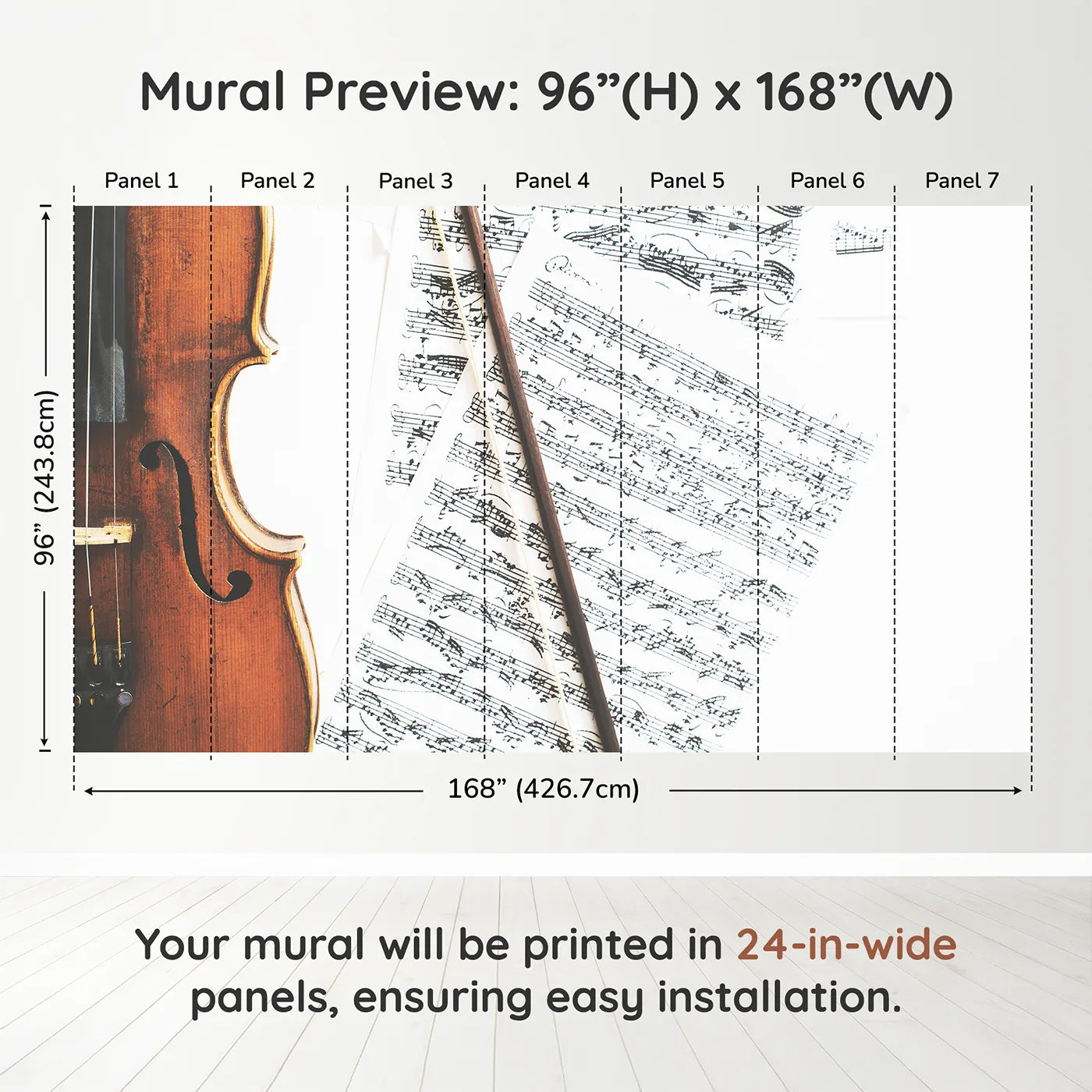 Mural Preview: 96”(H) x 168”(W)

Panel 1 Panel 2 Panel 3 Panel 4 Panel 5 Panel 6 Panel 7

96” (243.8cm)

168” (426.7cm)

Your mural will be printed in 24-in-wide panels, ensuring easy installation.